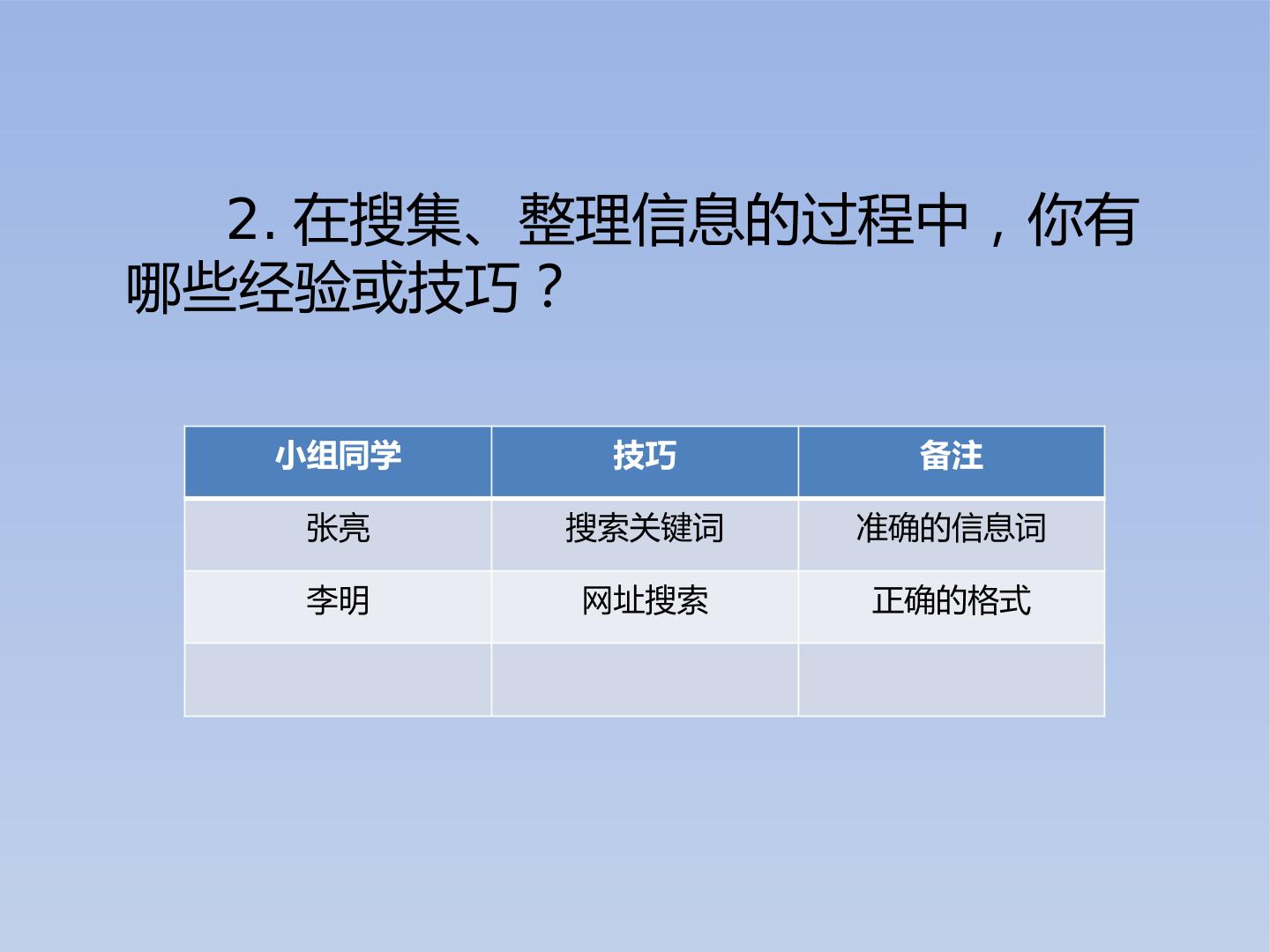 2. 在搜集、整理信息的过程中，你有哪些经验或技巧？

| 小组同学 | 技巧 | 备注 |
|---|---|---|
| 张亮 | 搜索关键词 | 准确的信息词 |
| 李明 | 网址搜索 | 正确的格式 |
| | | |